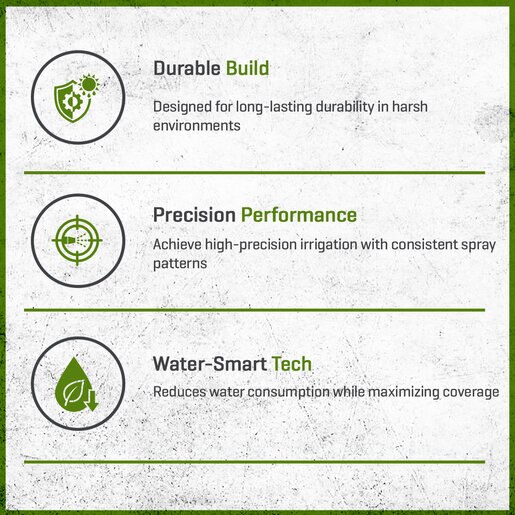 Durable Build

Designed for long-lasting durability in harsh environments

Precision Performance

Achieve high-precision irrigation with consistent spray patterns

Water-Smart Tech

Reduces water consumption while maximizing coverage